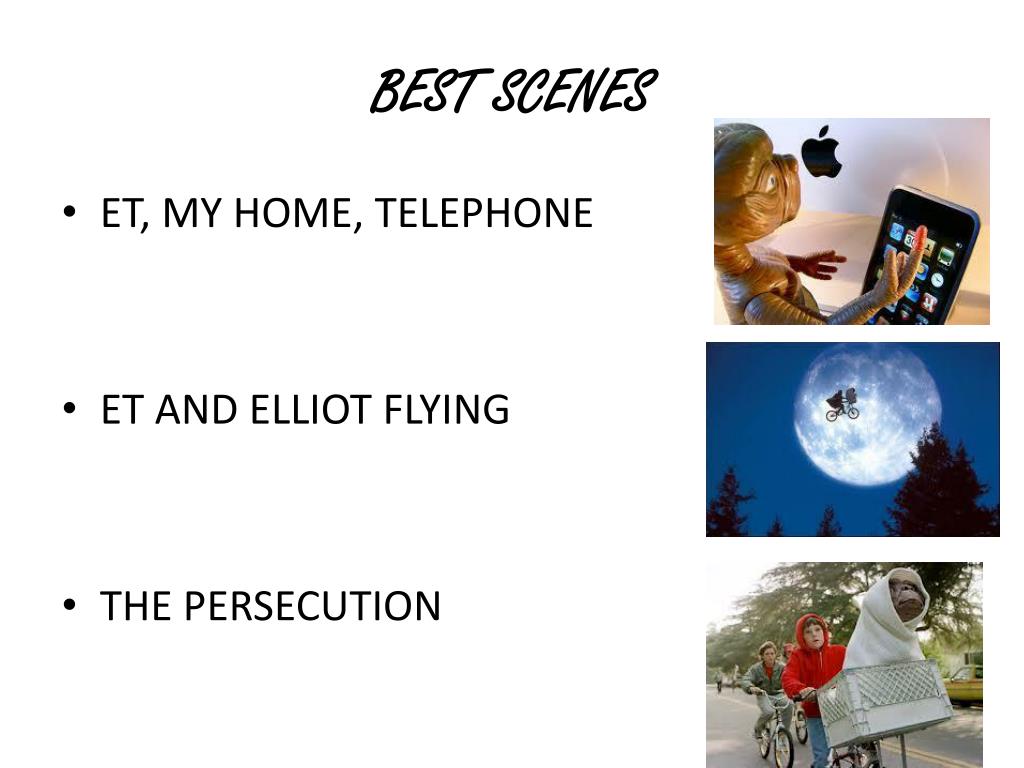 BEST SCENES

• ET, MY HOME, TELEPHONE

• ET AND ELLIOT FLYING

• THE PERSECUTION